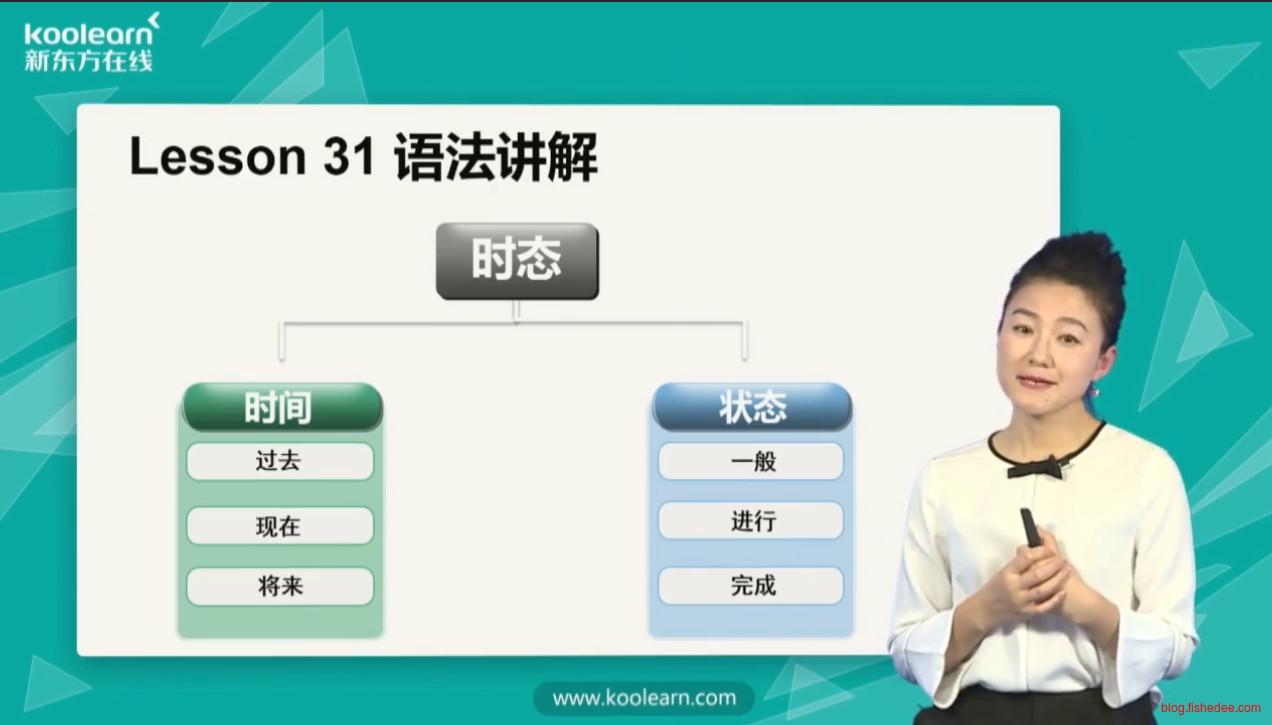 koolearn
新东方在线

Lesson 31 语法讲解

时态

时间

过去

现在

将来

状态

一般

进行

完成

www.koolearn.com

blog.fishedee.com